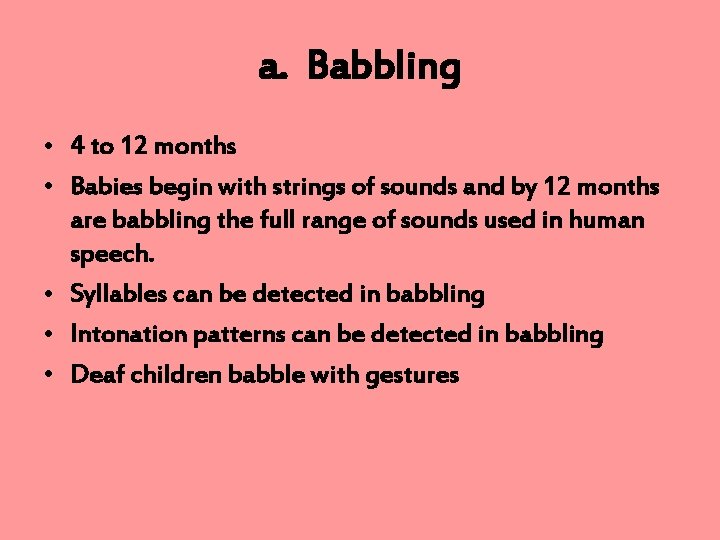 a. Babbling

• 4 to 12 months
• Babies begin with strings of sounds and by 12 months are babbling the full range of sounds used in human speech.
• Syllables can be detected in babbling
• Intonation patterns can be detected in babbling
• Deaf children babble with gestures